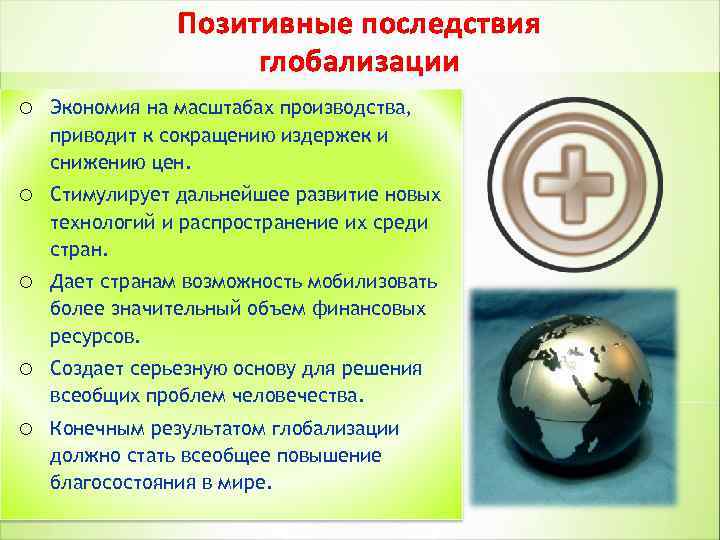 Позитивные последствия глобализации

○ Экономия на масштабах производства, приводит к сокращению издержек и снижению цен.
○ Стимулирует дальнейшее развитие новых технологий и распространение их среди стран.
○ Дает странам возможность мобилизовать более значительный объем финансовых ресурсов.
○ Создает серьезную основу для решения всеобщих проблем человечества.
○ Конечным результатом глобализации должно стать всеобщее повышение благосостояния в мире.